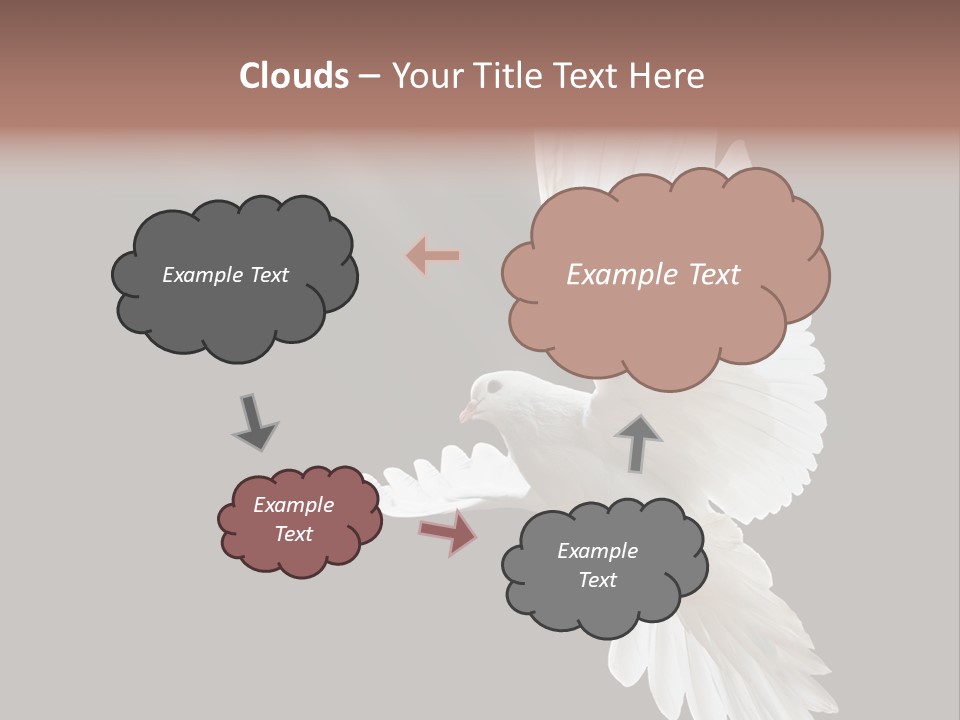 Clouds – Your Title Text Here

Example Text

Example Text

Example Text

Example Text